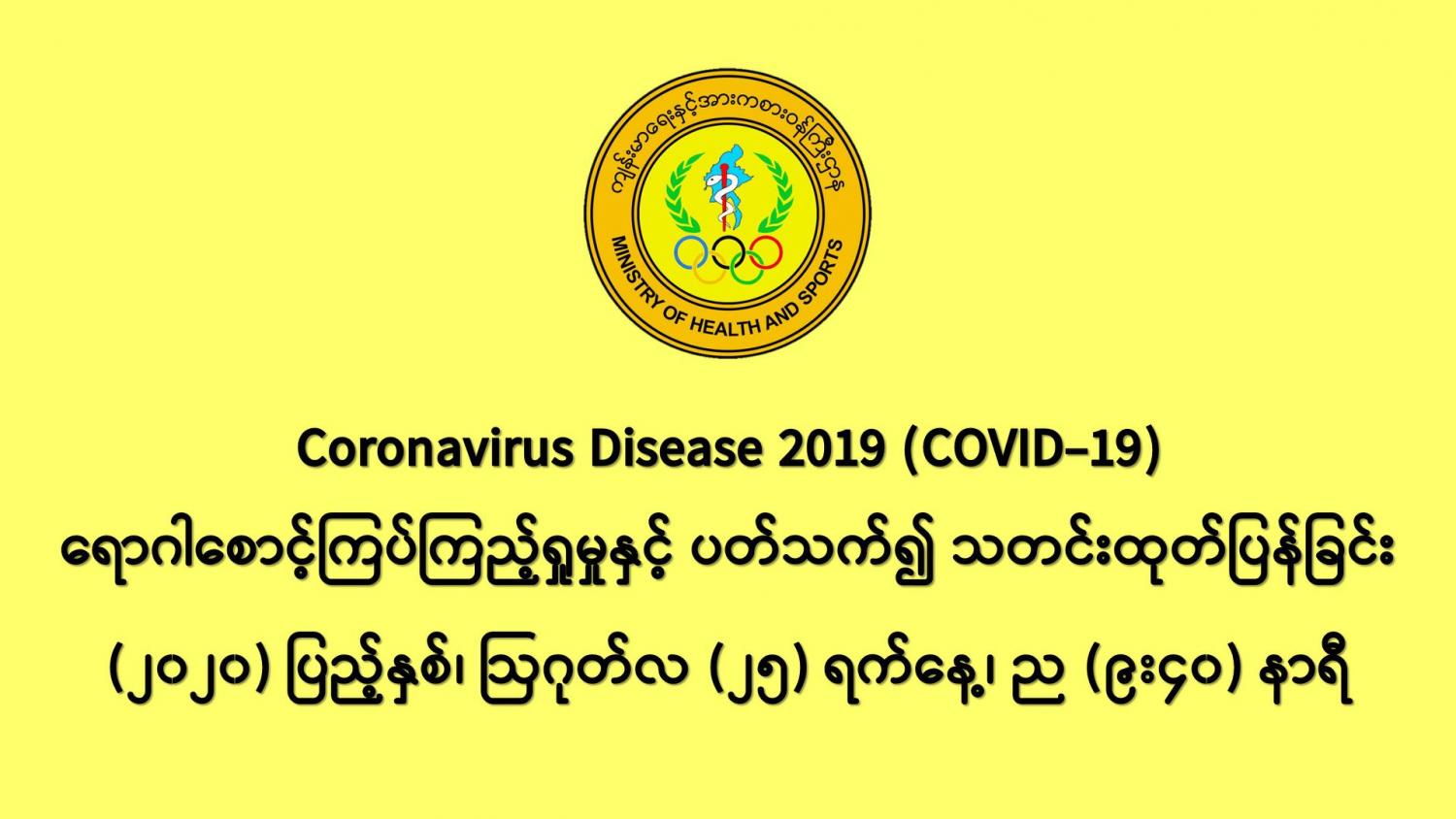 ကျန်းမာရေးနှင့်အားကစားဝန်ကြီးဌာန
MINISTRY OF HEALTH AND SPORTS

Coronavirus Disease 2019 (COVID–19)
ရောဂါစောင့်ကြပ်ကြည့်ရှုမှုနှင့် ပတ်သက်၍ သတင်းထုတ်ပြန်ခြင်း
(၂၀၂၀) ပြည့်နှစ်၊ ဩဂုတ်လ (၂၅) ရက်နေ့၊ ည (၉း၄၀) နာရီ